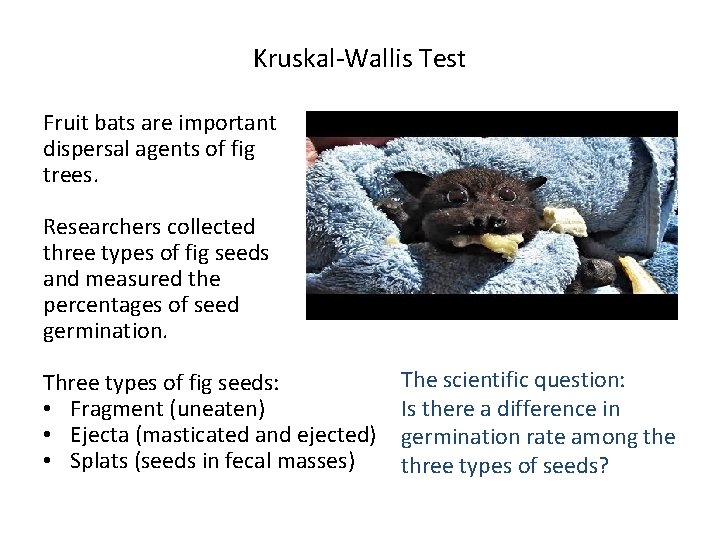 Kruskal-Wallis Test

Fruit bats are important dispersal agents of fig trees.

Researchers collected three types of fig seeds and measured the percentages of seed germination.

Three types of fig seeds:
• Fragment (uneaten)
• Ejecta (masticated and ejected)
• Splats (seeds in fecal masses)

The scientific question:
Is there a difference in germination rate among the three types of seeds?